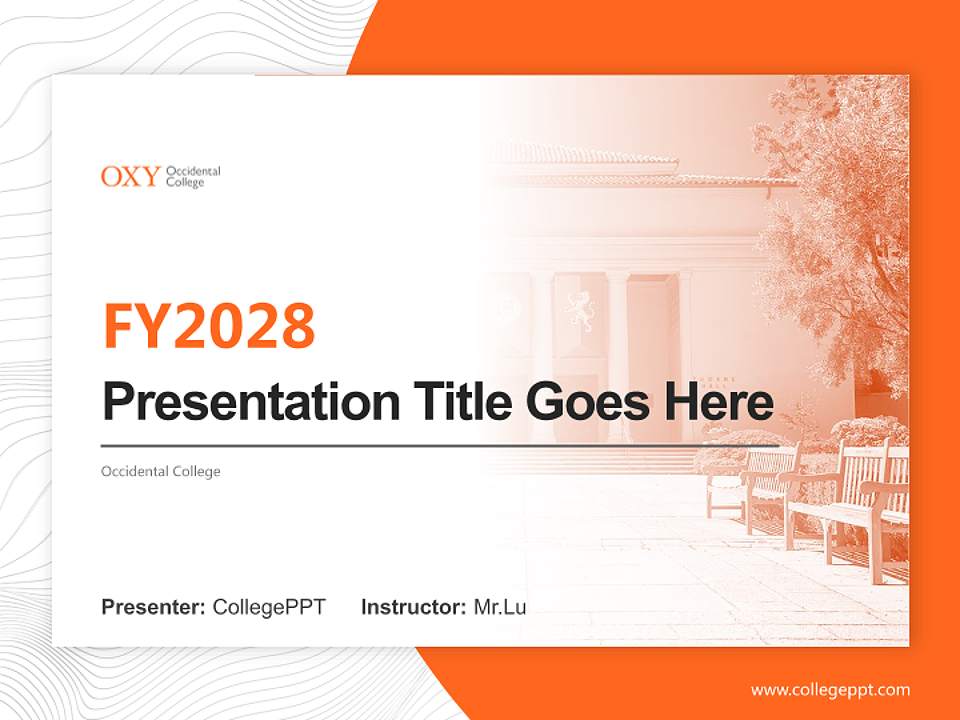 OXY Occidental College

FY2028

Presentation Title Goes Here

Occidental College

Presenter: CollegePPT Instructor: Mr.Lu

www.collegeppt.com